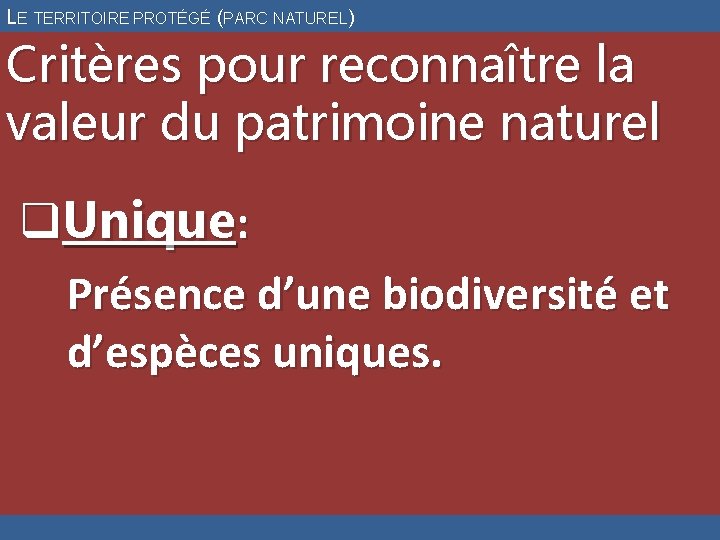 LE TERRITOIRE PROTÉGÉ (PARC NATUREL)

Critères pour reconnaître la valeur du patrimoine naturel

❑Unique:

Présence d’une biodiversité et d’espèces uniques.